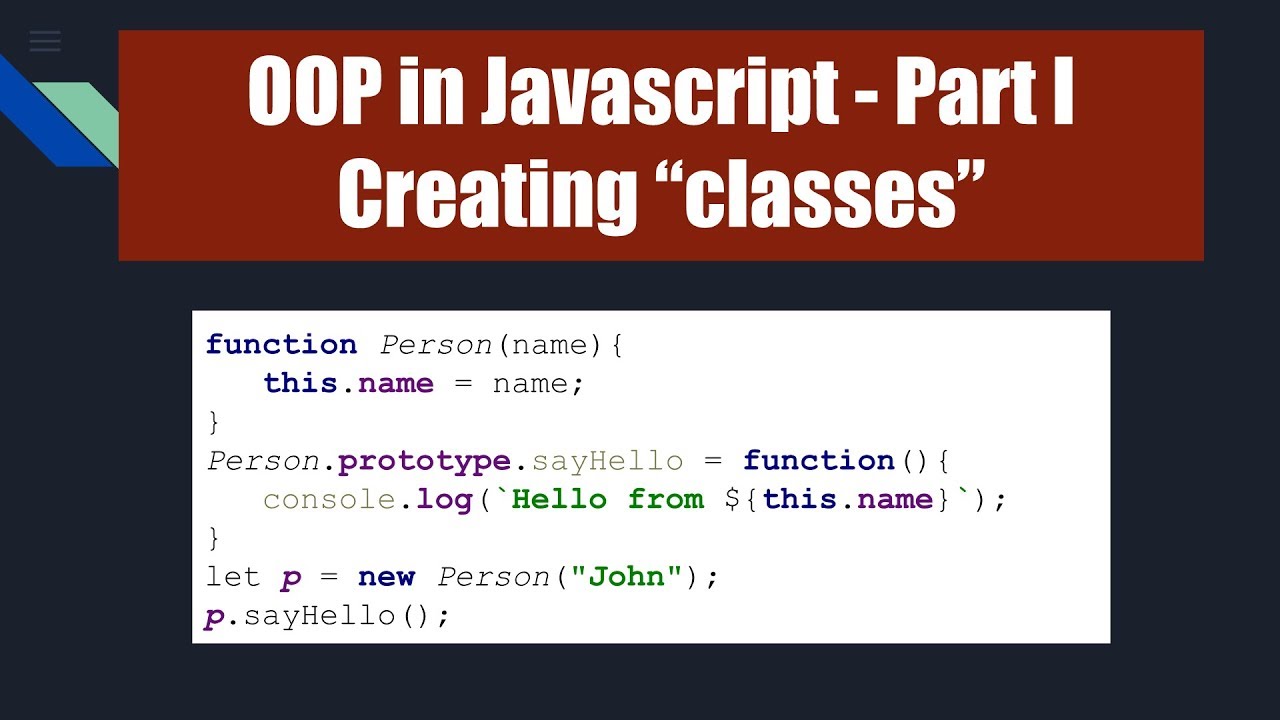 OOP in Javascript - Part I
Creating “classes”

function Person(name){
   this.name = name;
}
Person.prototype.sayHello = function(){
   console.log(`Hello from ${this.name}`);
}
let p = new Person("John");
p.sayHello();